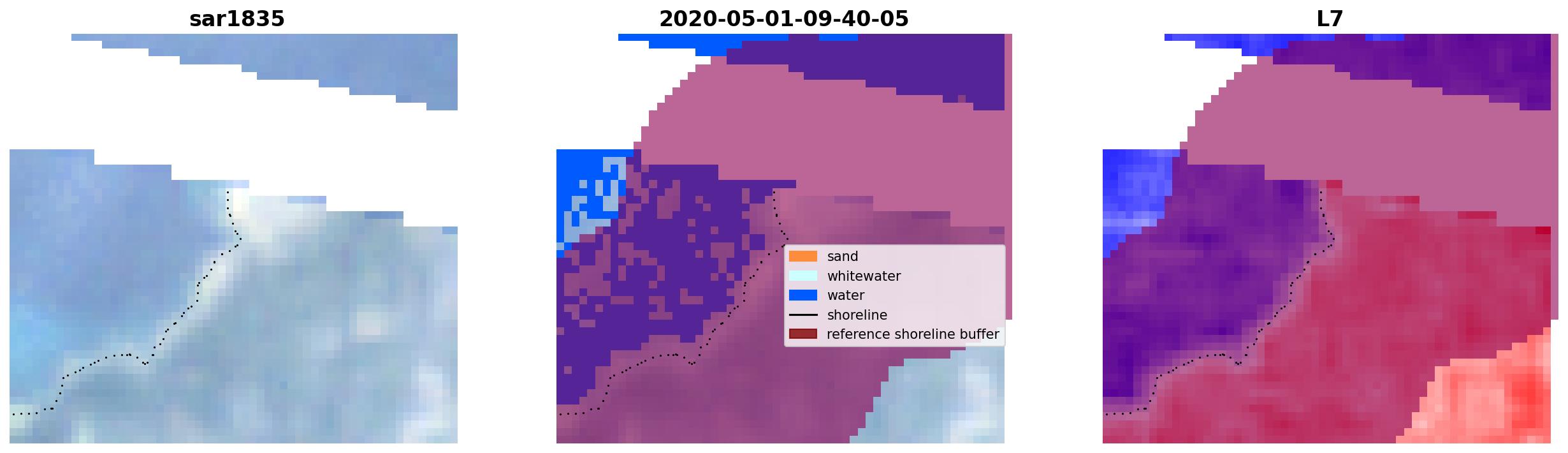 sar1835

2020-05-01-09-40-05

sand
whitewater
water
shoreline
reference shoreline buffer

L7